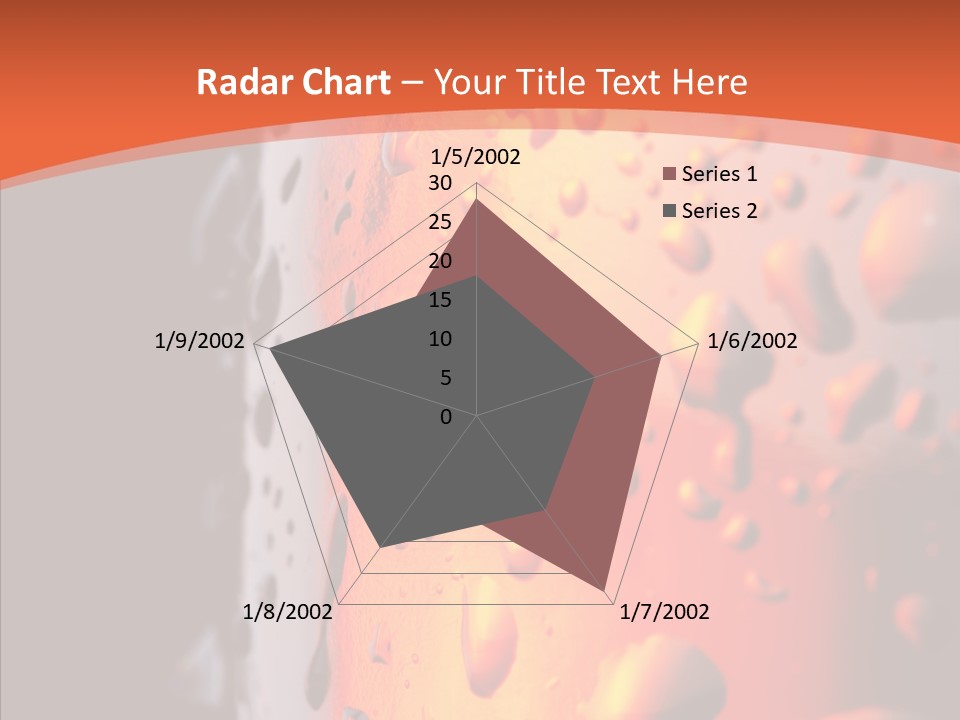 Radar Chart – Your Title Text Here

1/5/2002
30
25
20
15
10
5
0
1/6/2002
1/7/2002
1/8/2002
1/9/2002

Series 1
Series 2